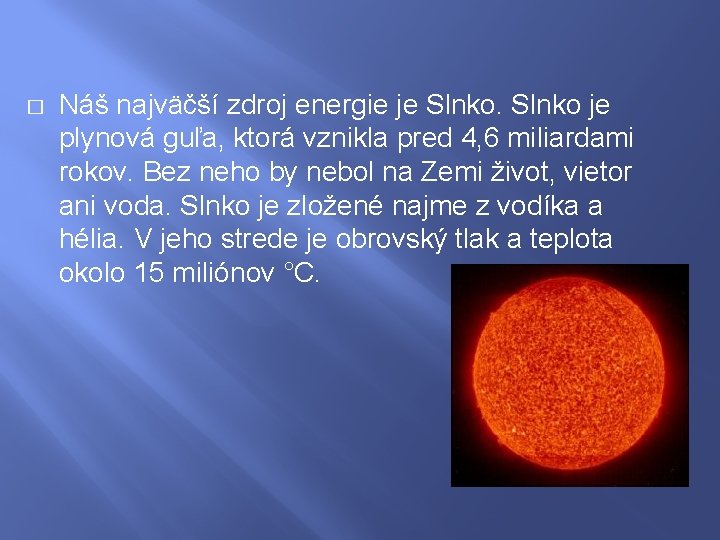 □ Náš najväčší zdroj energie je Slnko. Slnko je plynová guľa, ktorá vznikla pred 4,6 miliardami rokov. Bez neho by nebol na Zemi život, vietor ani voda. Slnko je zložené najme z vodíka a hélia. V jeho strede je obrovský tlak a teplota okolo 15 miliónov °C.